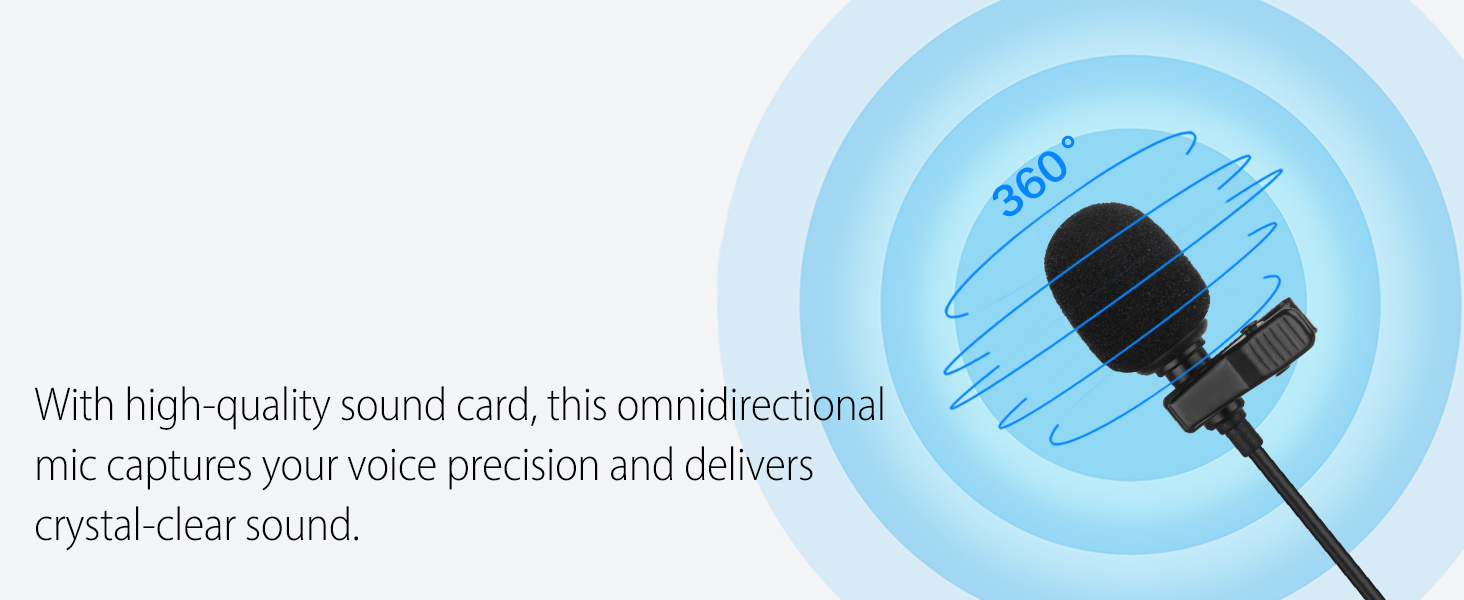 360°

With high-quality sound card, this omnidirectional mic captures your voice precision and delivers crystal-clear sound.